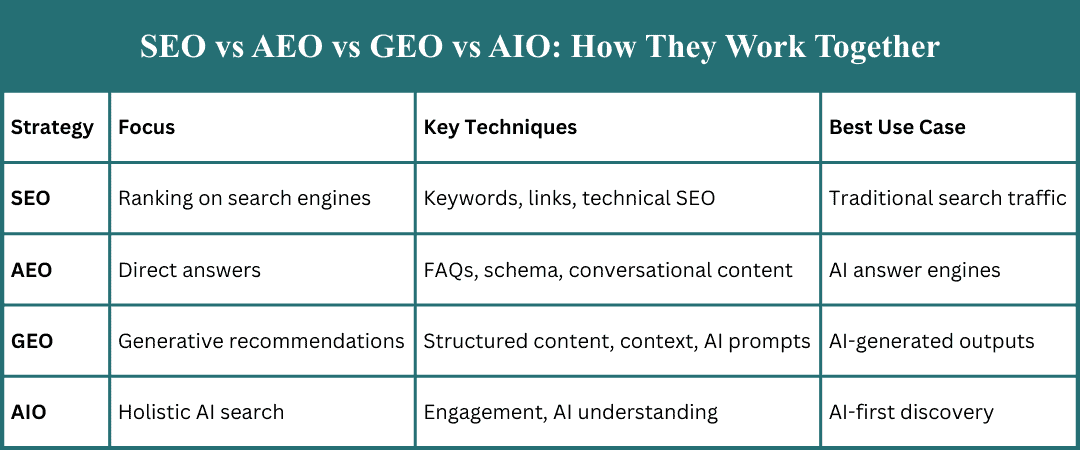 SEO vs AEO vs GEO vs AIO: How They Work Together

| Strategy | Focus | Key Techniques | Best Use Case |
|---|---|---|---|
| SEO | Ranking on search engines | Keywords, links, technical SEO | Traditional search traffic |
| AEO | Direct answers | FAQs, schema, conversational content | AI answer engines |
| GEO | Generative recommendations | Structured content, context, AI prompts | AI-generated outputs |
| AIO | Holistic AI search | Engagement, AI understanding | AI-first discovery |